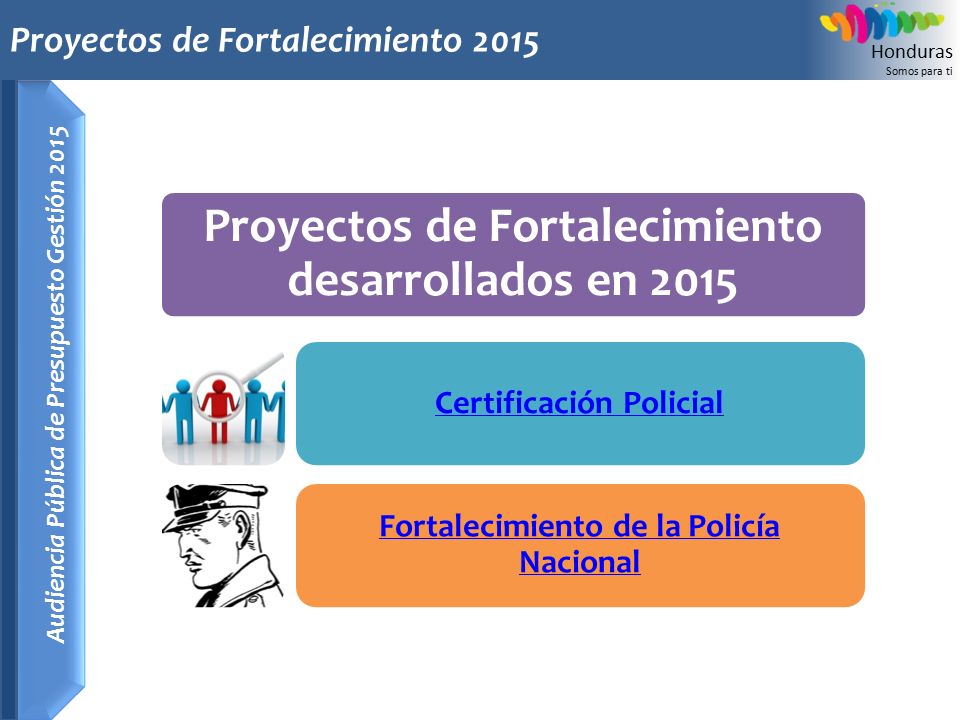 Proyectos de Fortalecimiento 2015

Honduras
Somos para ti

Audiencia Pública de Presupuesto Gestión 2015

Proyectos de Fortalecimiento desarrollados en 2015

Certificación Policial

Fortalecimiento de la Policía Nacional